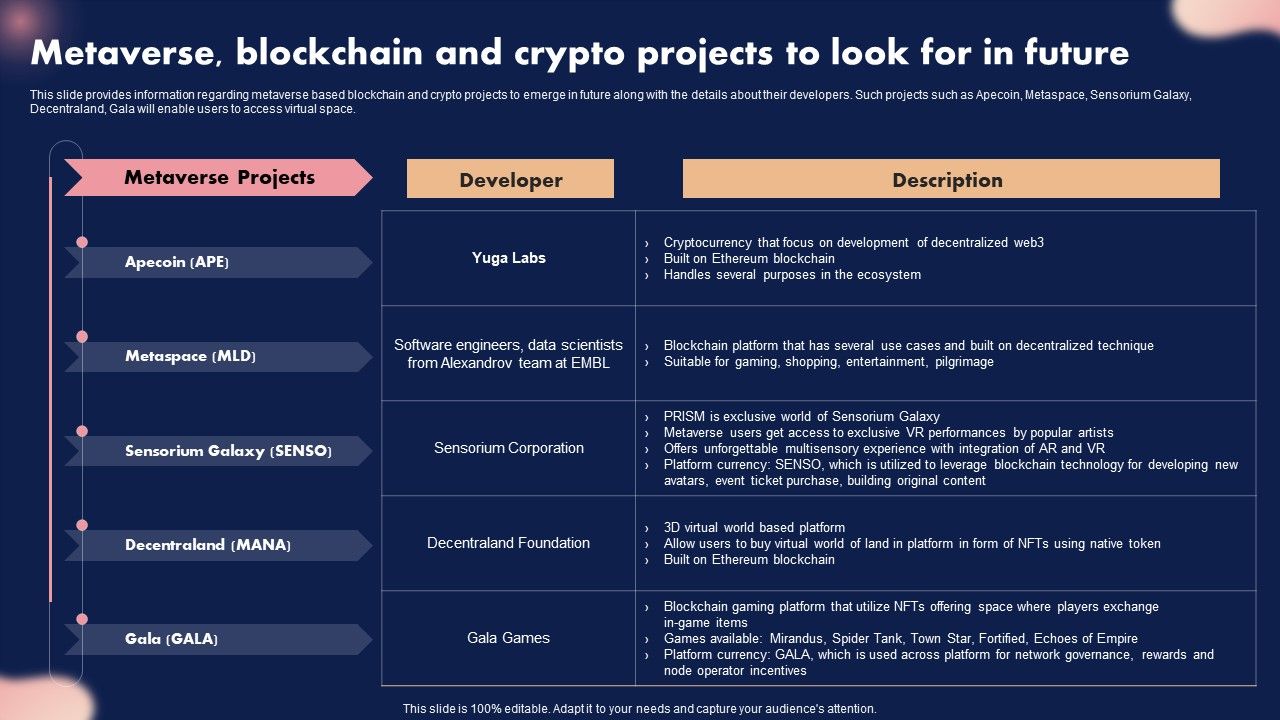 Metaverse, blockchain and crypto projects to look for in future

This slide provides information regarding metaverse based blockchain and crypto projects to emerge in future along with the details about their developers. Such projects such as Apecoin, Metaspace, Sensorium Galaxy, Decentraland, Gala will enable users to access virtual space.

| Metaverse Projects | Developer | Description |
|---|---|---|
| Apecoin (APE) | Yuga Labs | › Cryptocurrency that focus on development of decentralized web3 › Built on Ethereum blockchain › Handles several purposes in the ecosystem |
| Metaspace (MLD) | Software engineers, data scientists from Alexandrov team at EMBL | › Blockchain platform that has several use cases and built on decentralized technique › Suitable for gaming, shopping, entertainment, pilgrimage |
| Sensorium Galaxy (SENSO) | Sensorium Corporation | › PRISM is exclusive world of Sensorium Galaxy › Metaverse users get access to exclusive VR performances by popular artists › Offers unforgettable multisensory experience with integration of AR and VR › Platform currency: SENSO, which is utilized to leverage blockchain technology for developing new avatars, event ticket purchase, building original content |
| Decentraland (MANA) | Decentraland Foundation | › 3D virtual world based platform › Allow users to buy virtual world of land in platform in form of NFTs using native token › Built on Ethereum blockchain |
| Gala (GALA) | Gala Games | › Blockchain gaming platform that utilize NFTs offering space where players exchange in-game items › Games available: Mirandus, Spider Tank, Town Star, Fortified, Echoes of Empire › Platform currency: GALA, which is used across platform for network governance, rewards and node operator incentives |

This slide is 100% editable. Adapt it to your needs and capture your audience's attention.